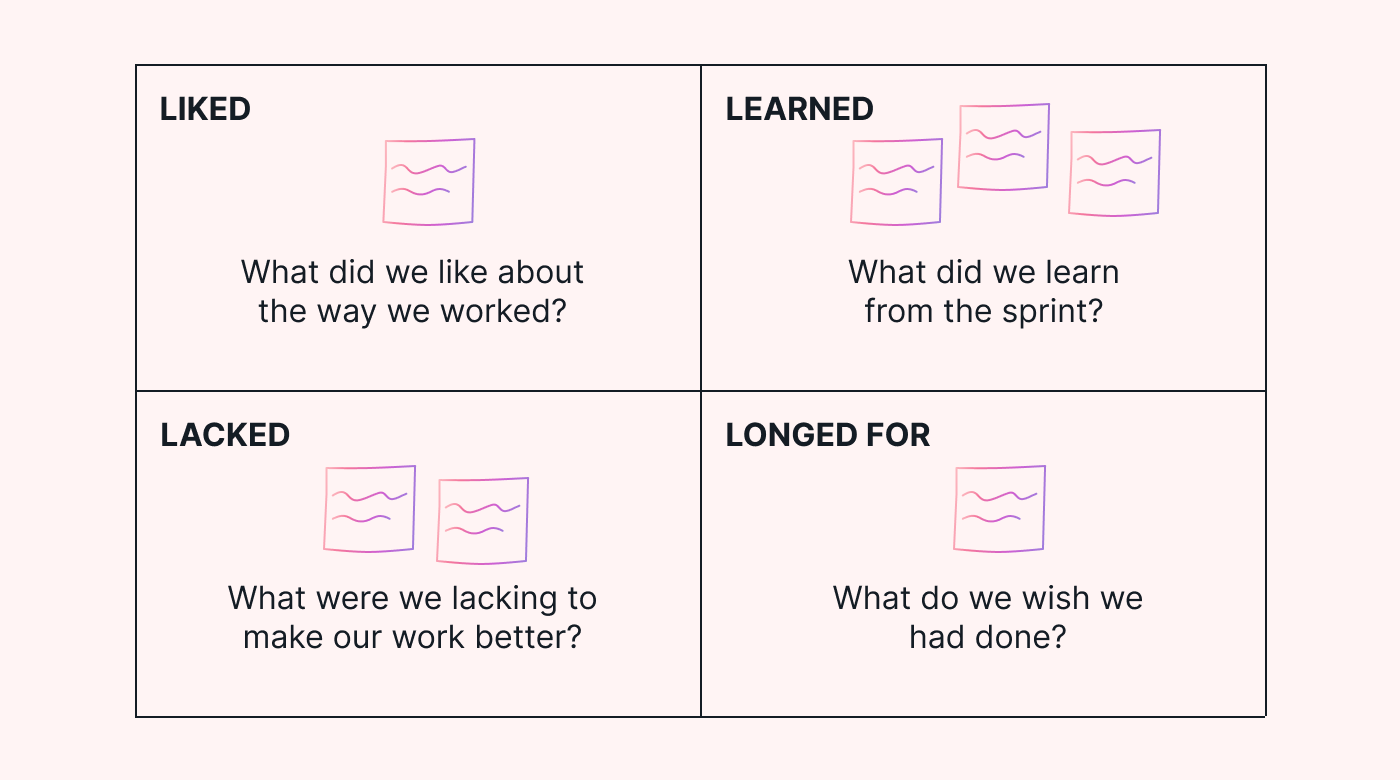 LIKED

What did we like about the way we worked?

LEARNED

What did we learn from the sprint?

LACKED

What were we lacking to make our work better?

LONGED FOR

What do we wish we had done?